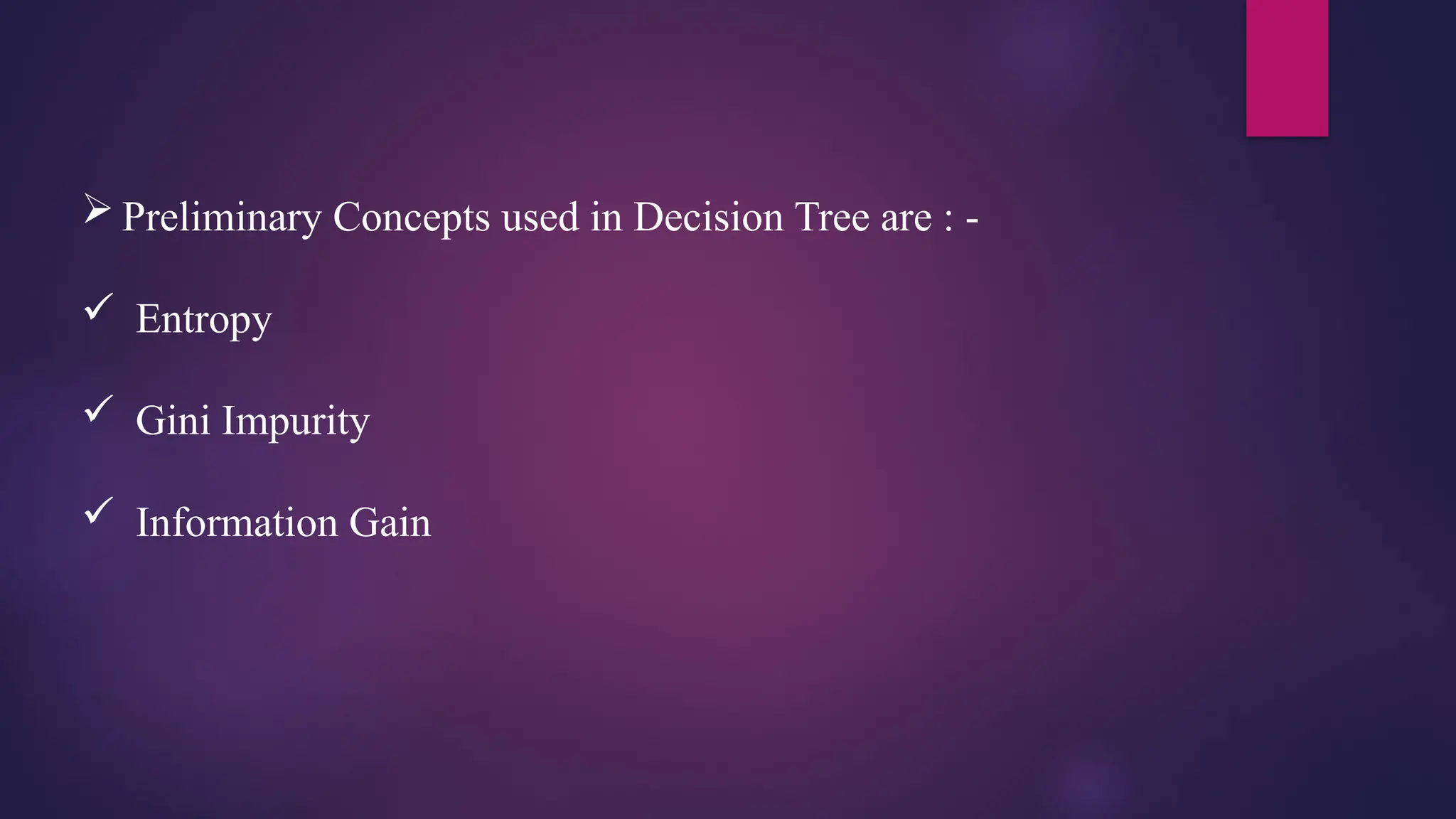 ➢ Preliminary Concepts used in Decision Tree are : -

✓ Entropy

✓ Gini Impurity

✓ Information Gain